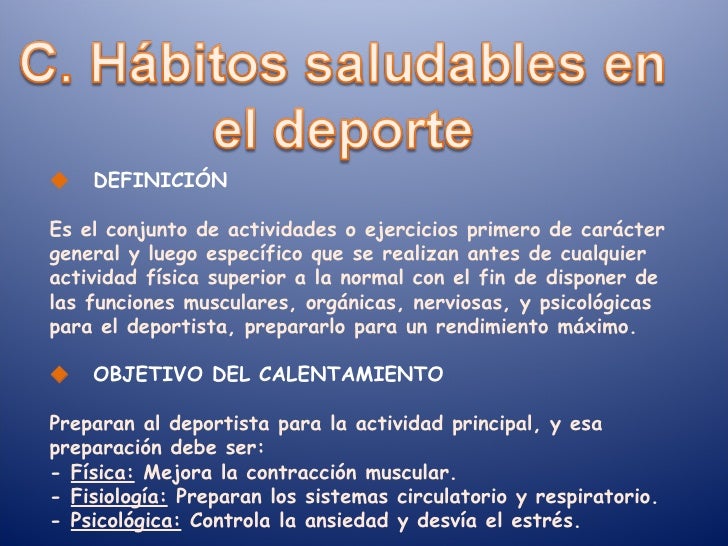 C. Hábitos saludables en el deporte

DEFINICIÓN

Es el conjunto de actividades o ejercicios primero de carácter general y luego específico que se realizan antes de cualquier actividad física superior a la normal con el fin de disponer de las funciones musculares, orgánicas, nerviosas, y psicológicas para el deportista, prepararlo para un rendimiento máximo.

OBJETIVO DEL CALENTAMIENTO

Preparan al deportista para la actividad principal, y esa preparación debe ser:
- Física: Mejora la contracción muscular.
- Fisiología: Preparan los sistemas circulatorio y respiratorio.
- Psicológica: Controla la ansiedad y desvía el estrés.